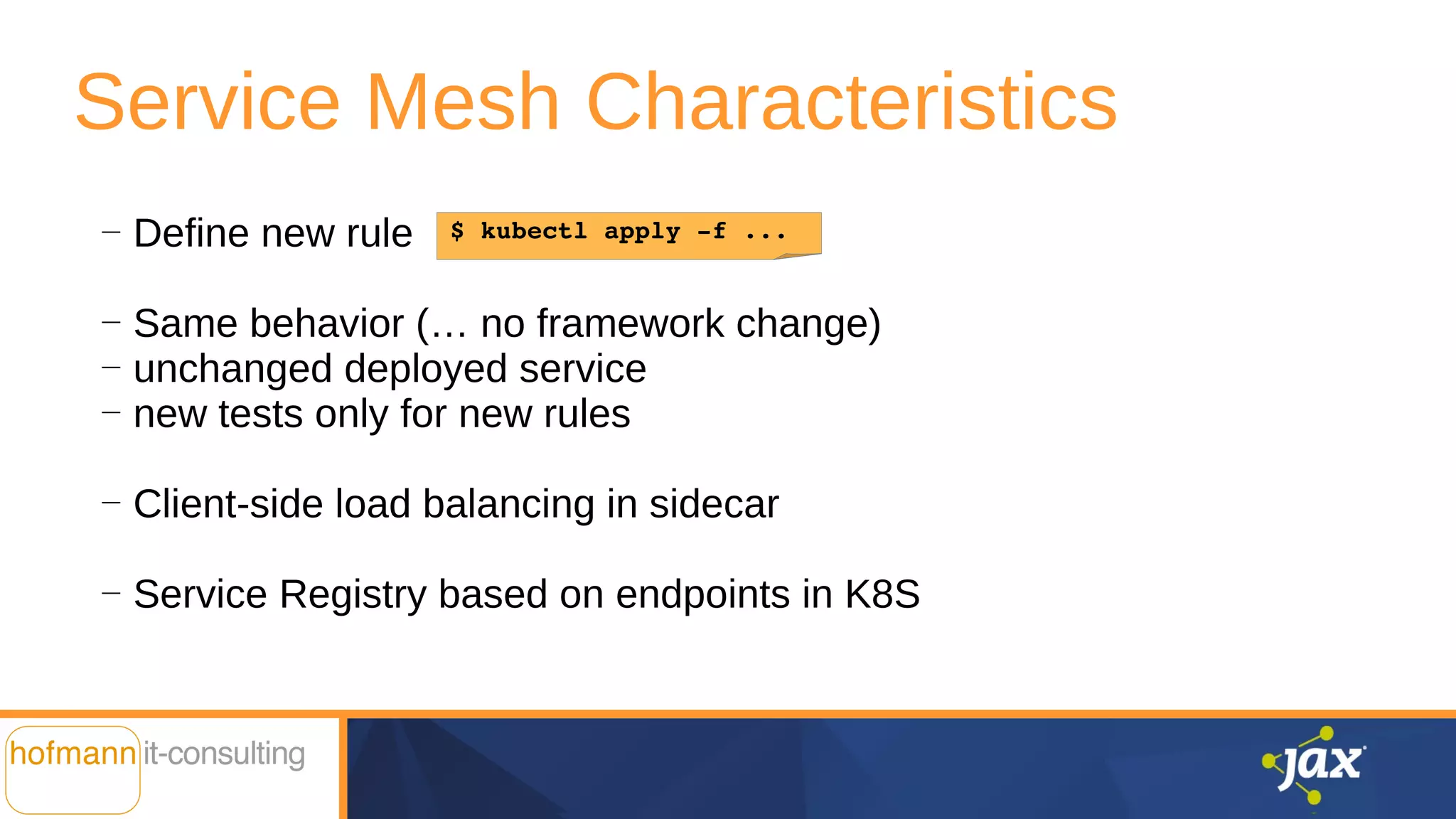 Service Mesh Characteristics

– Define new rule $ kubectl apply -f ...

– Same behavior (… no framework change)
– unchanged deployed service
– new tests only for new rules

– Client-side load balancing in sidecar

– Service Registry based on endpoints in K8S

hofmann it-consulting

jax